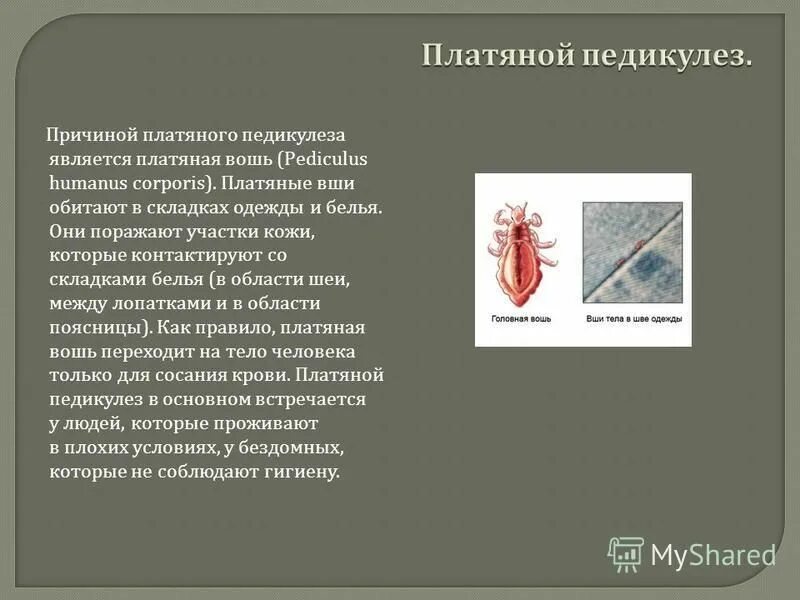 Платяной педикулез.

Причиной платяного педикулеза является платяная вошь (Pediculus humanus corporis). Платяные вши обитают в складках одежды и белья. Они поражают участки кожи, которые контактируют со складками белья (в области шеи, между лопатками и в области поясницы). Как правило, платяная вошь переходит на тело человека только для сосания крови. Платяной педикулез в основном встречается у людей, которые проживают в плохих условиях, у бездомных, которые не соблюдают гигиену.

Головная вошь

Вши тела в шве одежды

MyShared